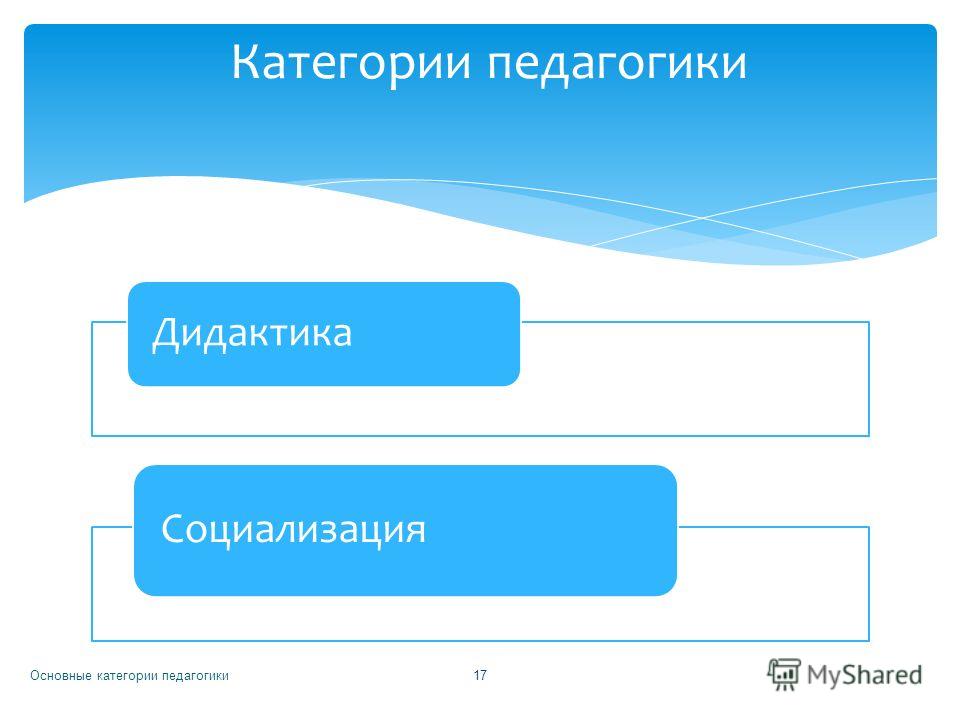 Категории педагогики

Дидактика

Социализация

Основные категории педагогики

17

MyShared